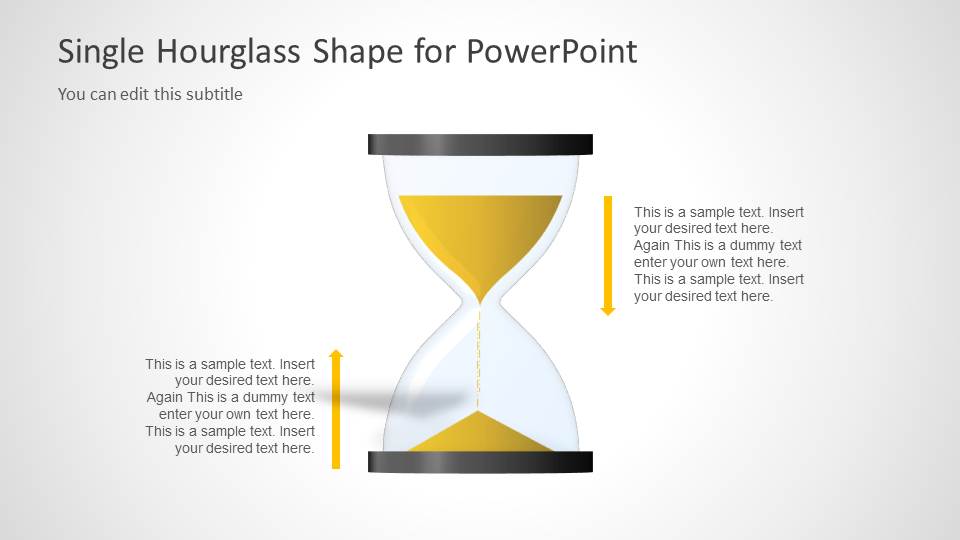 Single Hourglass Shape for PowerPoint

You can edit this subtitle

This is a sample text. Insert your desired text here. Again This is a dummy text enter your own text here. This is a sample text. Insert your desired text here.

This is a sample text. Insert your desired text here. Again This is a dummy text enter your own text here. This is a sample text. Insert your desired text here.